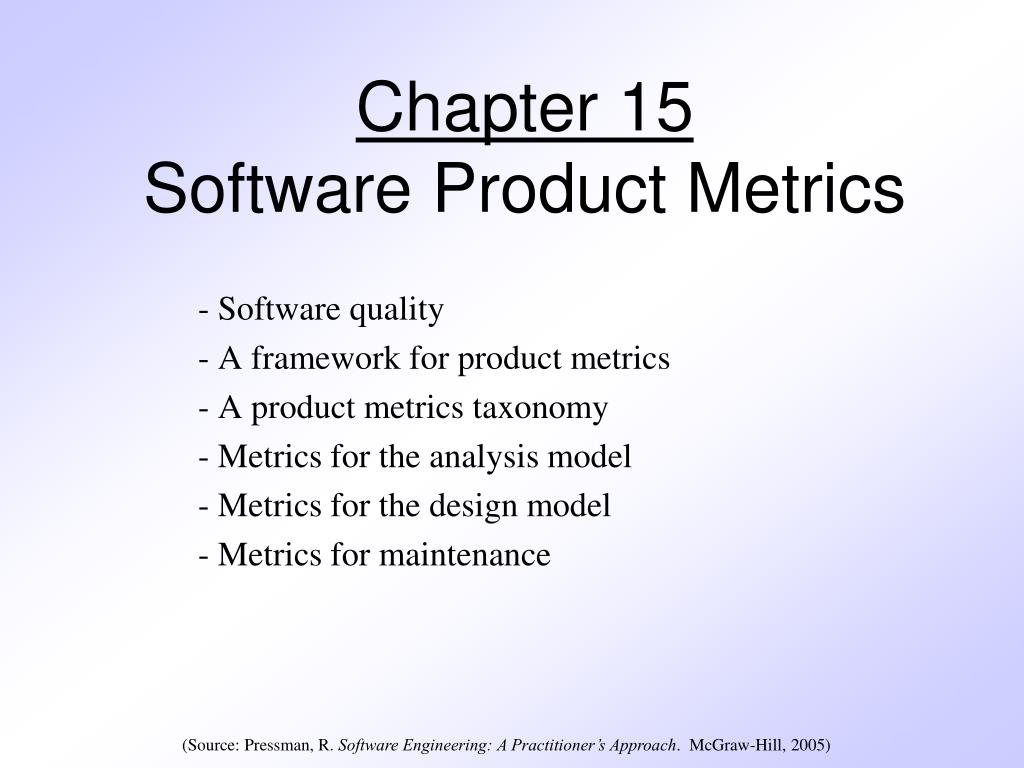 Chapter 15
Software Product Metrics

- Software quality
- A framework for product metrics
- A product metrics taxonomy
- Metrics for the analysis model
- Metrics for the design model
- Metrics for maintenance

(Source: Pressman, R. Software Engineering: A Practitioner's Approach. McGraw-Hill, 2005)